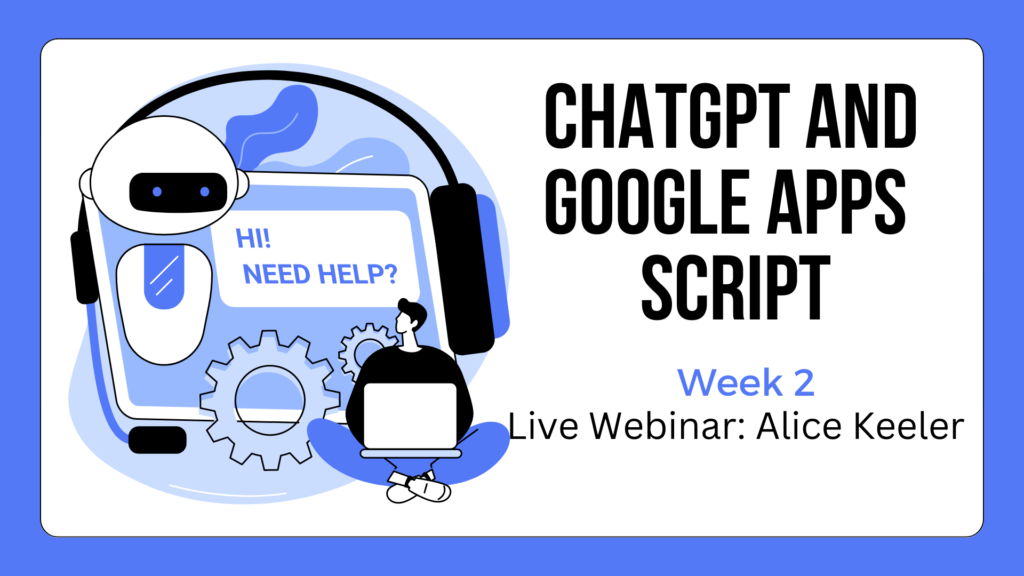 HI!
NEED HELP?

CHATGPT AND GOOGLE APPS SCRIPT

Week 2
Live Webinar: Alice Keeler